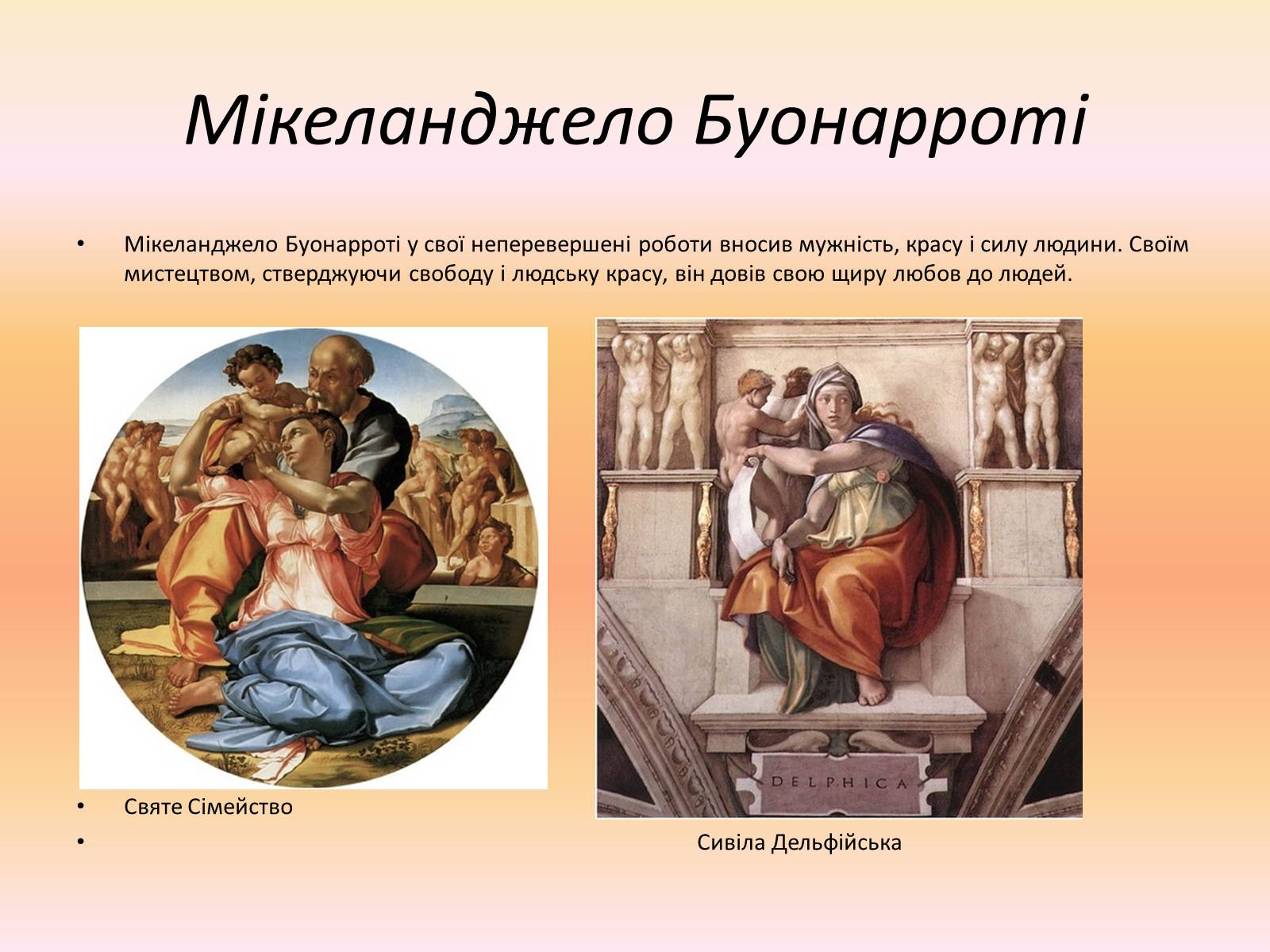 Мікеланджело Буонарроті

• Мікеланджело Буонарроті у свої неперевершені роботи вносив мужність, красу і силу людини. Своїм мистецтвом, стверджуючи свободу і людську красу, він довів свою щиру любов до людей.

DELPHICA

• Святе Сімейство

• Сивіла Дельфійська